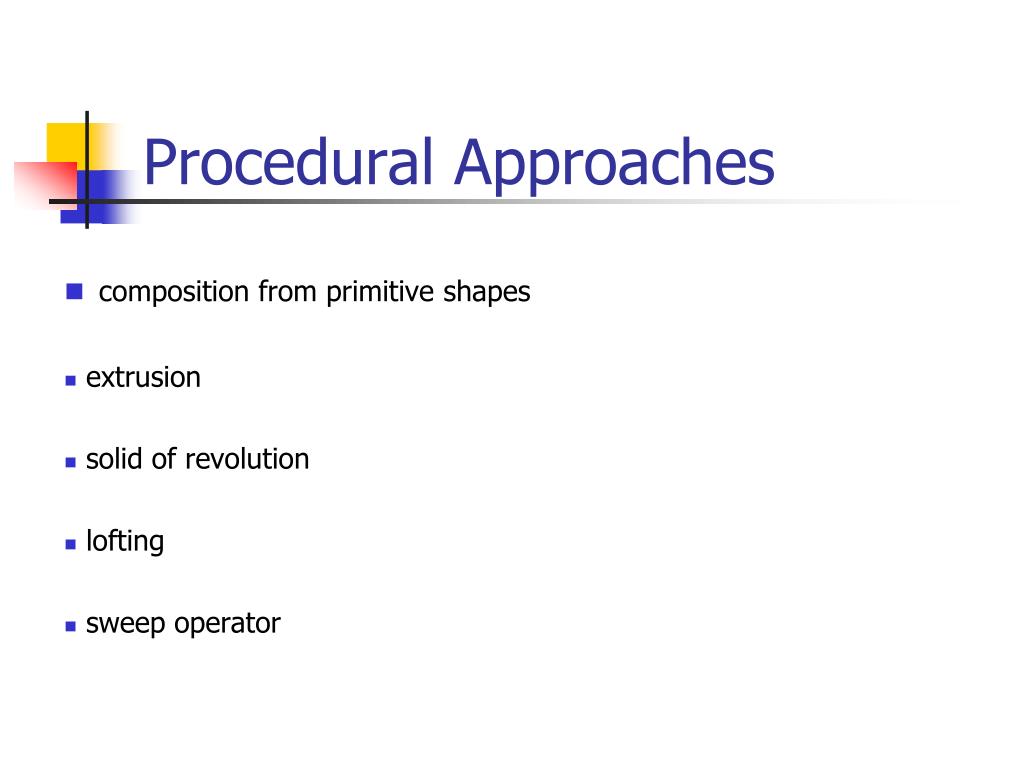 Procedural Approaches

composition from primitive shapes

extrusion

solid of revolution

lofting

sweep operator